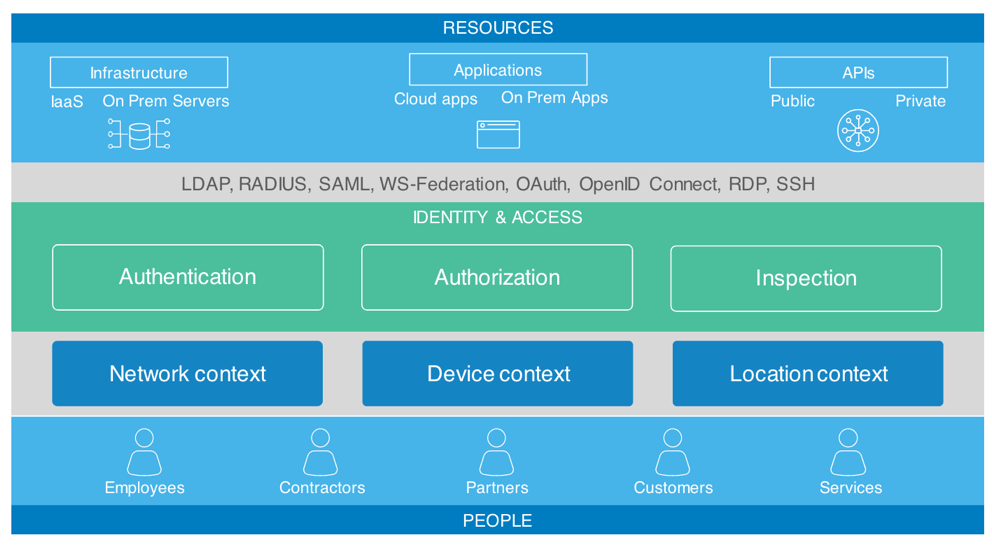 RESOURCES

Infrastructure
IaaS On Prem Servers

Applications
Cloud apps On Prem Apps

APIs
Public Private

LDAP, RADIUS, SAML, WS-Federation, OAuth, OpenID Connect, RDP, SSH

IDENTITY & ACCESS

Authentication

Authorization

Inspection

Network context

Device context

Location context

Employees

Contractors

Partners

Customers

Services

PEOPLE